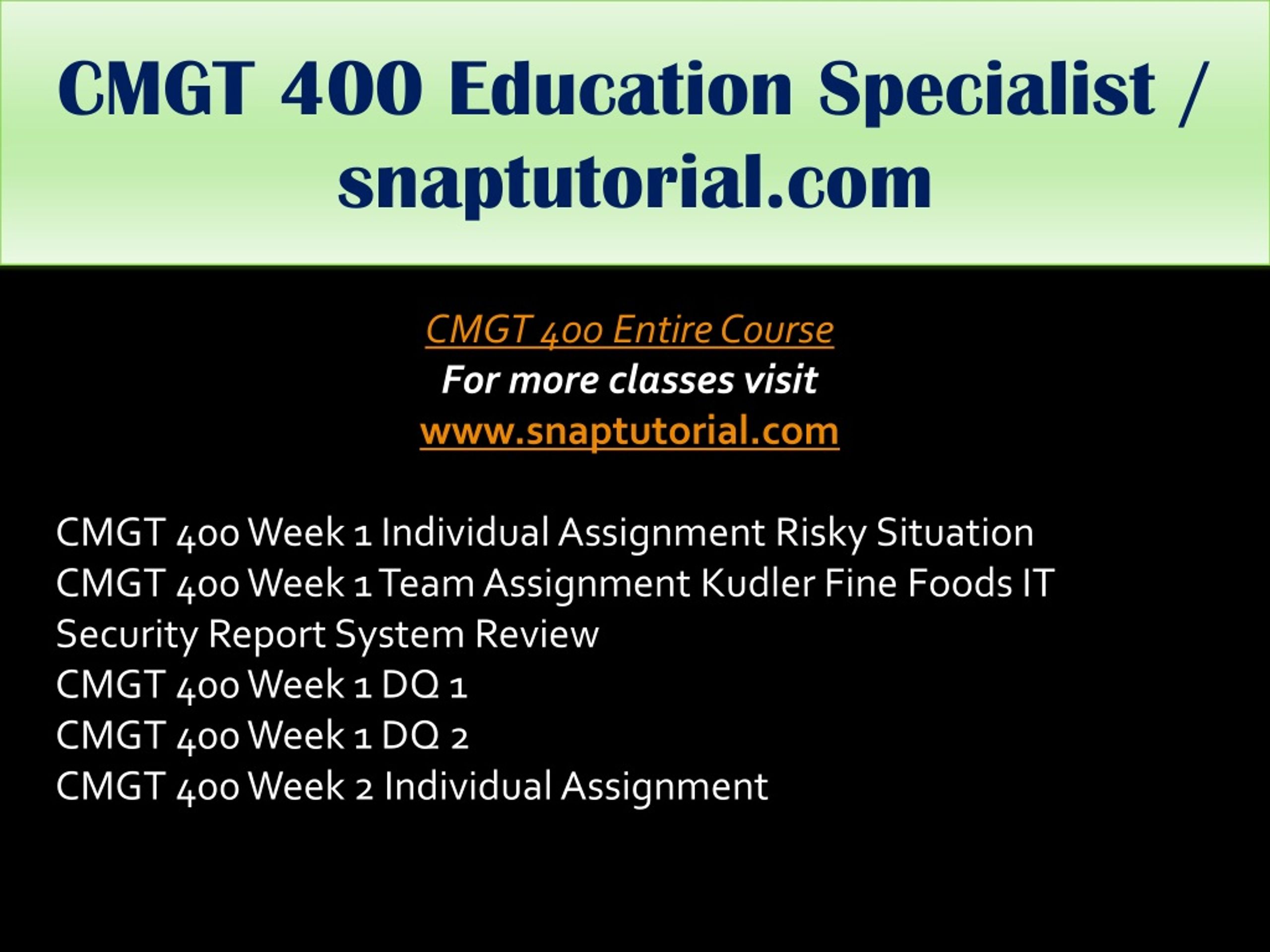 CMGT 400 Education Specialist / snaptutorial.com

CMGT 400 Entire Course
For more classes visit
www.snaptutorial.com

CMGT 400 Week 1 Individual Assignment Risky Situation
CMGT 400 Week 1 Team Assignment Kudler Fine Foods IT Security Report System Review
CMGT 400 Week 1 DQ 1
CMGT 400 Week 1 DQ 2
CMGT 400 Week 2 Individual Assignment